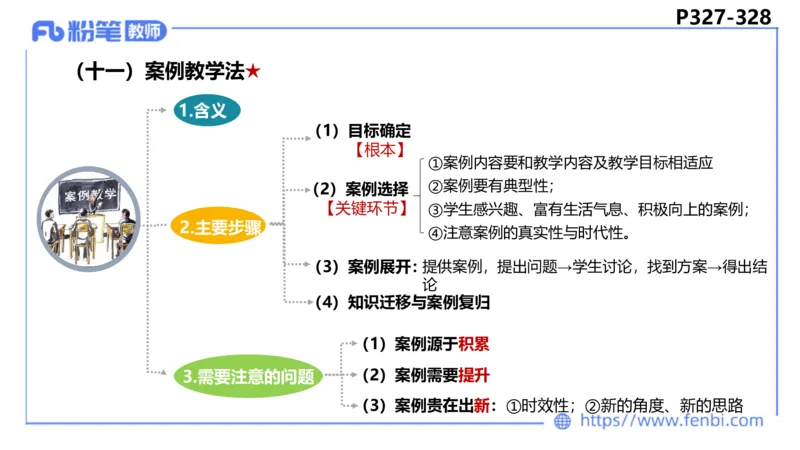 Fb 粉笔 教师

P327-328

（十一）案例教学法★

案例教学

1.含义

2.主要步骤

（1）目标确定
【根本】

（2）案例选择
【关键环节】

①案例内容要和教学内容及教学目标相适应
②案例要有典型性；
③学生感兴趣、富有生活气息、积极向上的案例；
④注意案例的真实性与时代性。

（3）案例展开：提供案例，提出问题→学生讨论，找到方案→得出结论

（4）知识迁移与案例复归

3.需要注意的问题

（1）案例源于积累

（2）案例需要提升

（3）案例贵在出新：①时效性；②新的角度、新的思路

https://www.fenbi.com